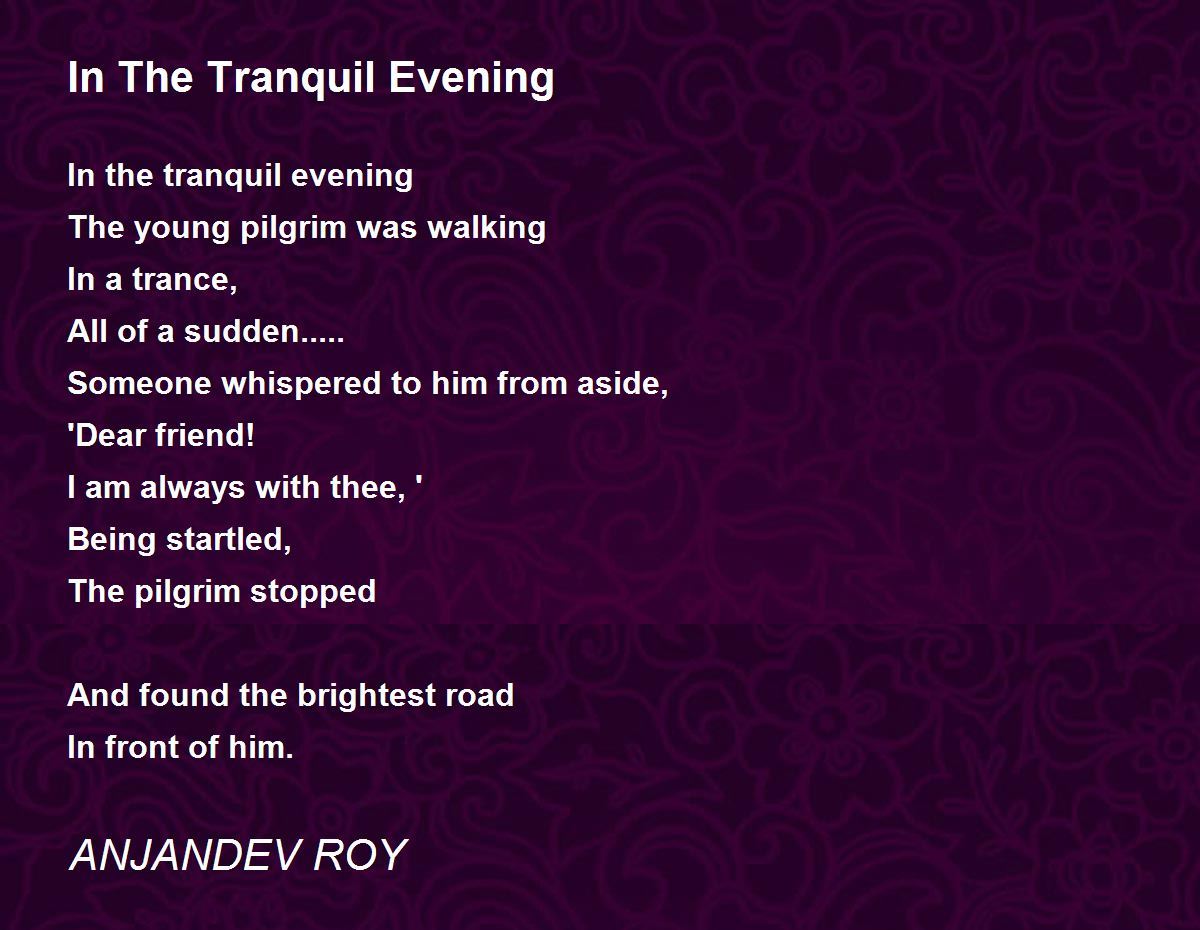 In The Tranquil Evening

In the tranquil evening
The young pilgrim was walking
In a trance,
All of a sudden.....
Someone whispered to him from aside,
'Dear friend!
I am always with thee, '
Being startled,
The pilgrim stopped

And found the brightest road
In front of him.

ANJANDEV ROY